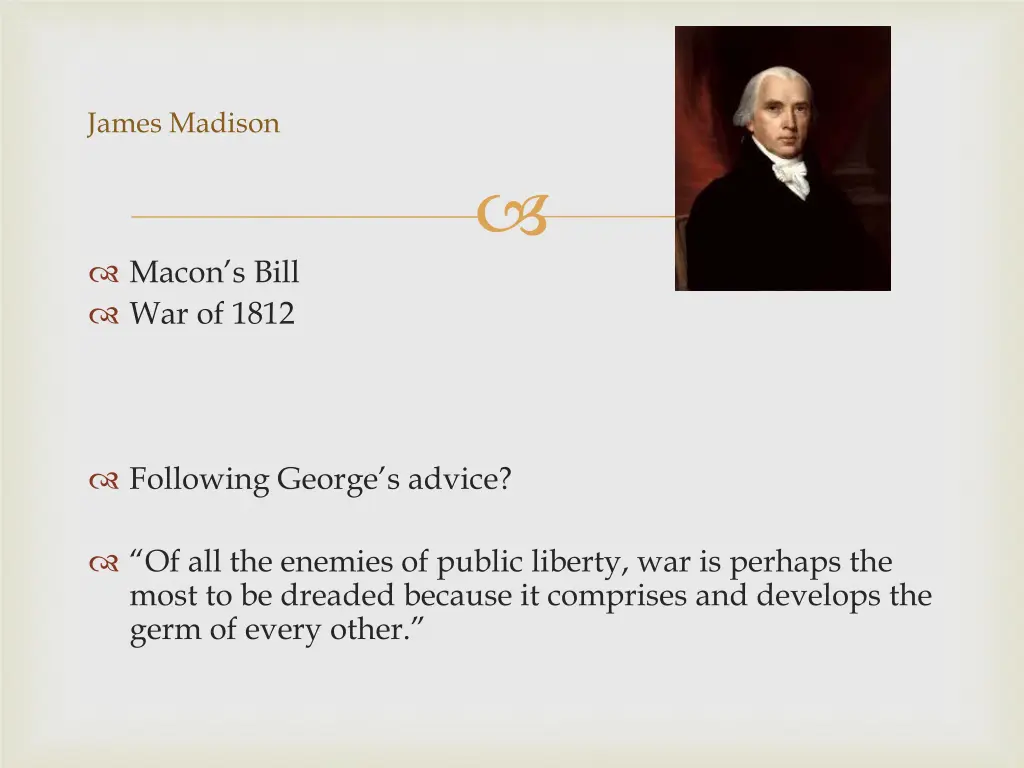 James Madison

Macon's Bill
War of 1812

Following George's advice?

"Of all the enemies of public liberty, war is perhaps the most to be dreaded because it comprises and develops the germ of every other."